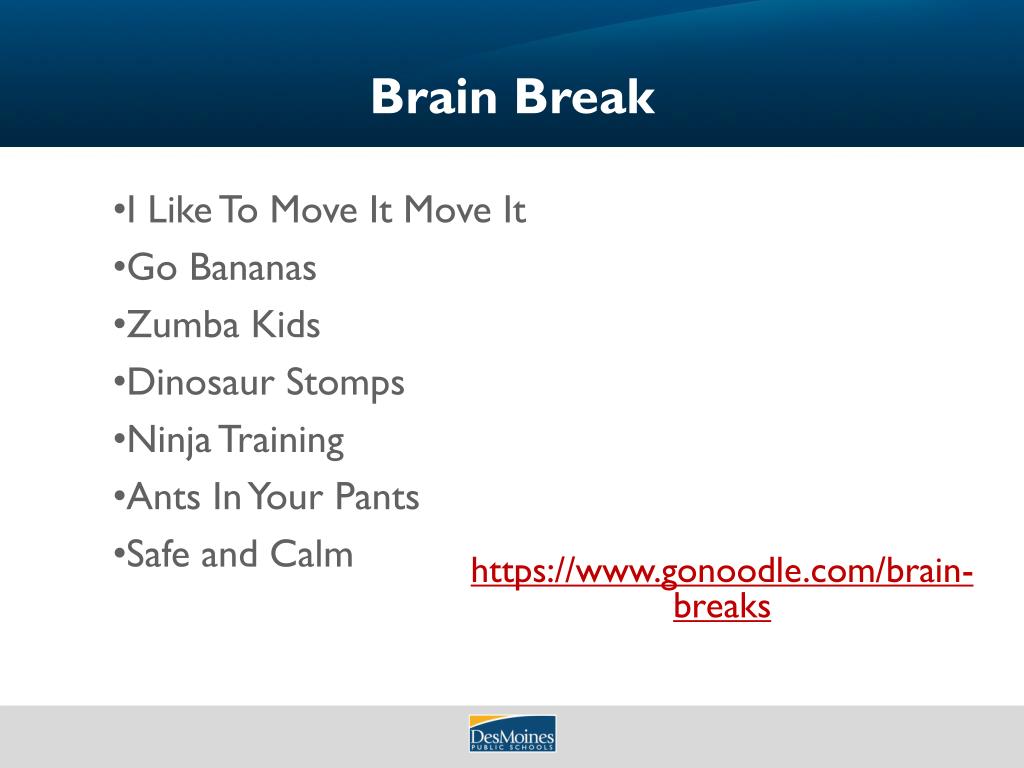 Brain Break

•I Like To Move It Move It
•Go Bananas
•Zumba Kids
•Dinosaur Stomps
•Ninja Training
•Ants In Your Pants
•Safe and Calm

https://www.gonoodle.com/brain-breaks

DesMoines PUBLIC SCHOOLS